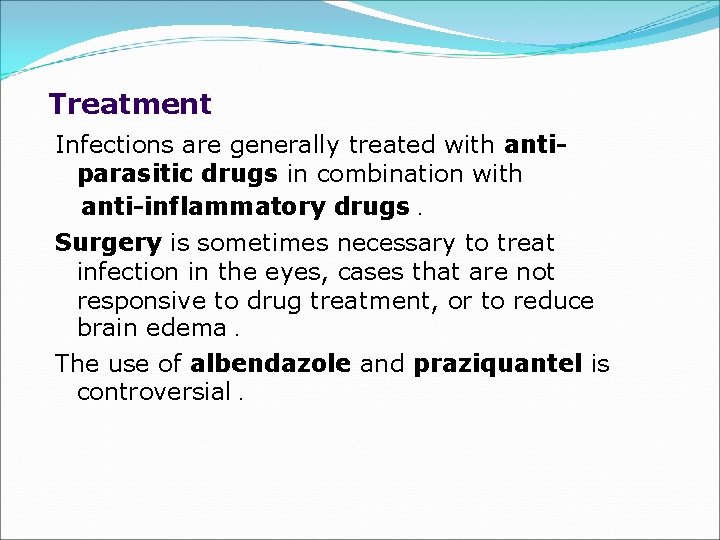 Treatment

Infections are generally treated with anti-parasitic drugs in combination with anti-inflammatory drugs .

Surgery is sometimes necessary to treat infection in the eyes, cases that are not responsive to drug treatment, or to reduce brain edema .

The use of albendazole and praziquantel is controversial .